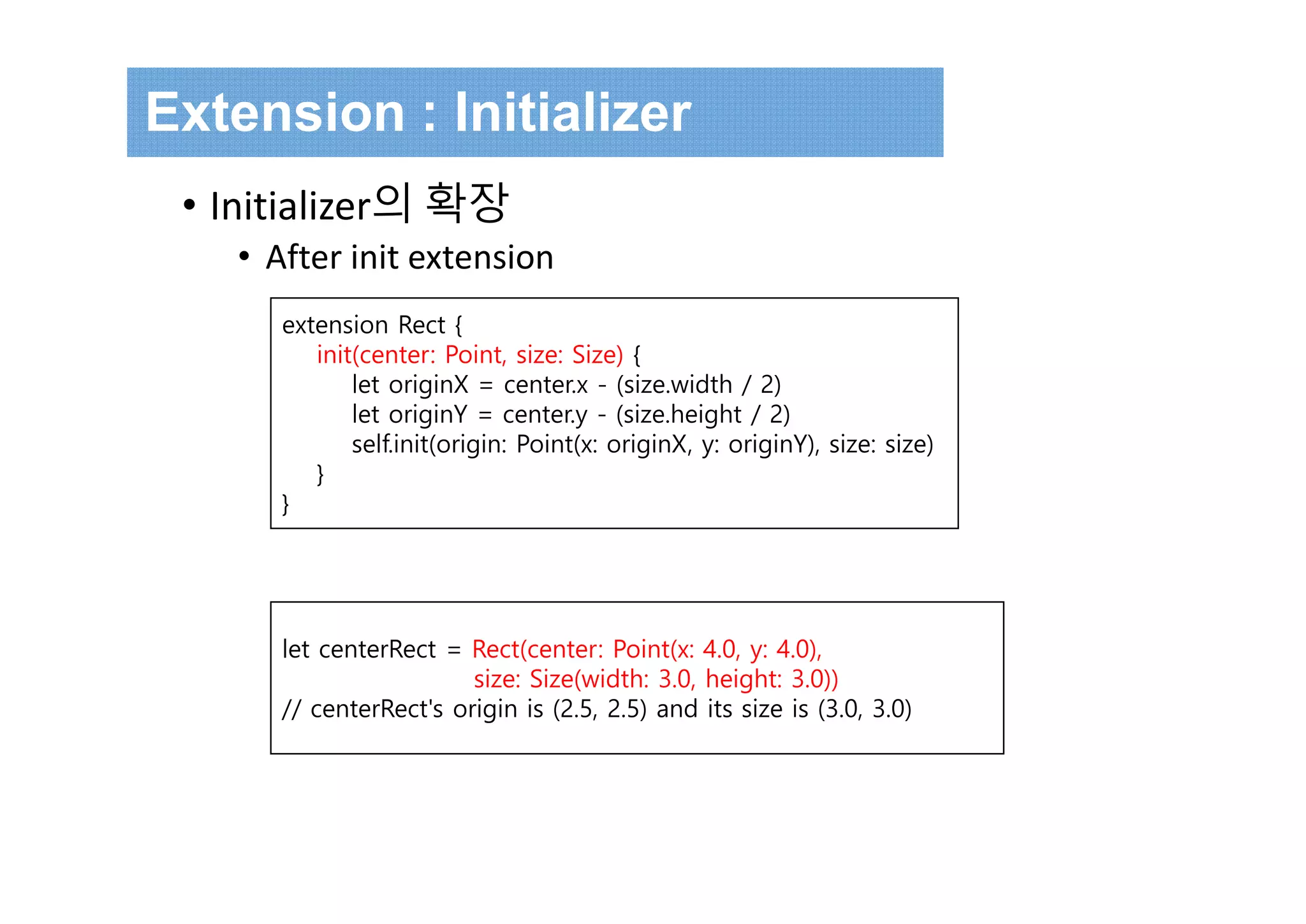 Extension : Initializer

• Initializer의 확장

• After init extension

extension Rect {
    init(center: Point, size: Size) {
        let originX = center.x - (size.width / 2)
        let originY = center.y - (size.height / 2)
        self.init(origin: Point(x: originX, y: originY), size: size)
    }
}

let centerRect = Rect(center: Point(x: 4.0, y: 4.0),
                      size: Size(width: 3.0, height: 3.0))
// centerRect's origin is (2.5, 2.5) and its size is (3.0, 3.0)